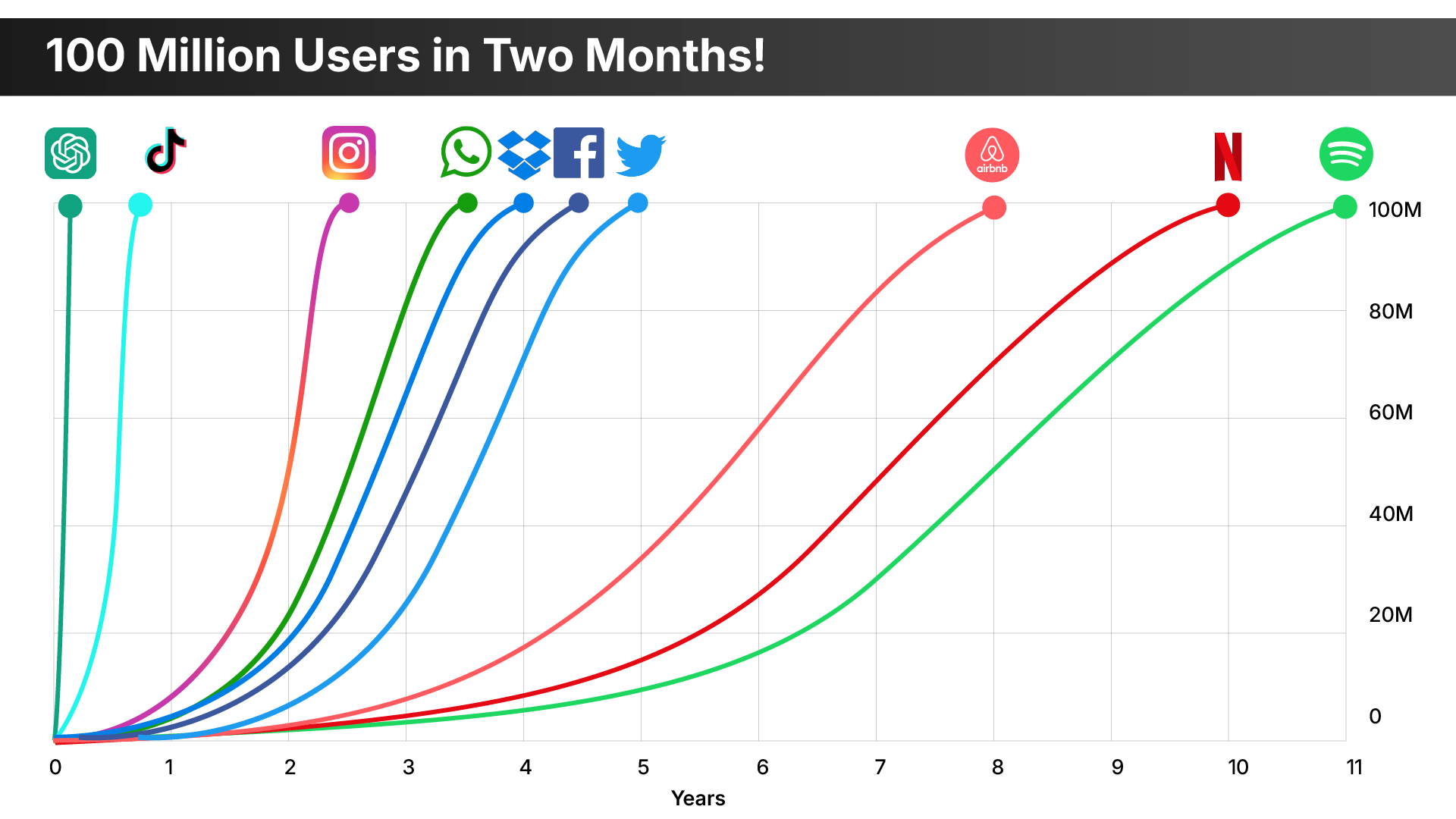 100 Million Users in Two Months!

airbnb

100M
80M
60M
40M
20M
0

0 1 2 3 4 5 6 7 8 9 10 11
Years